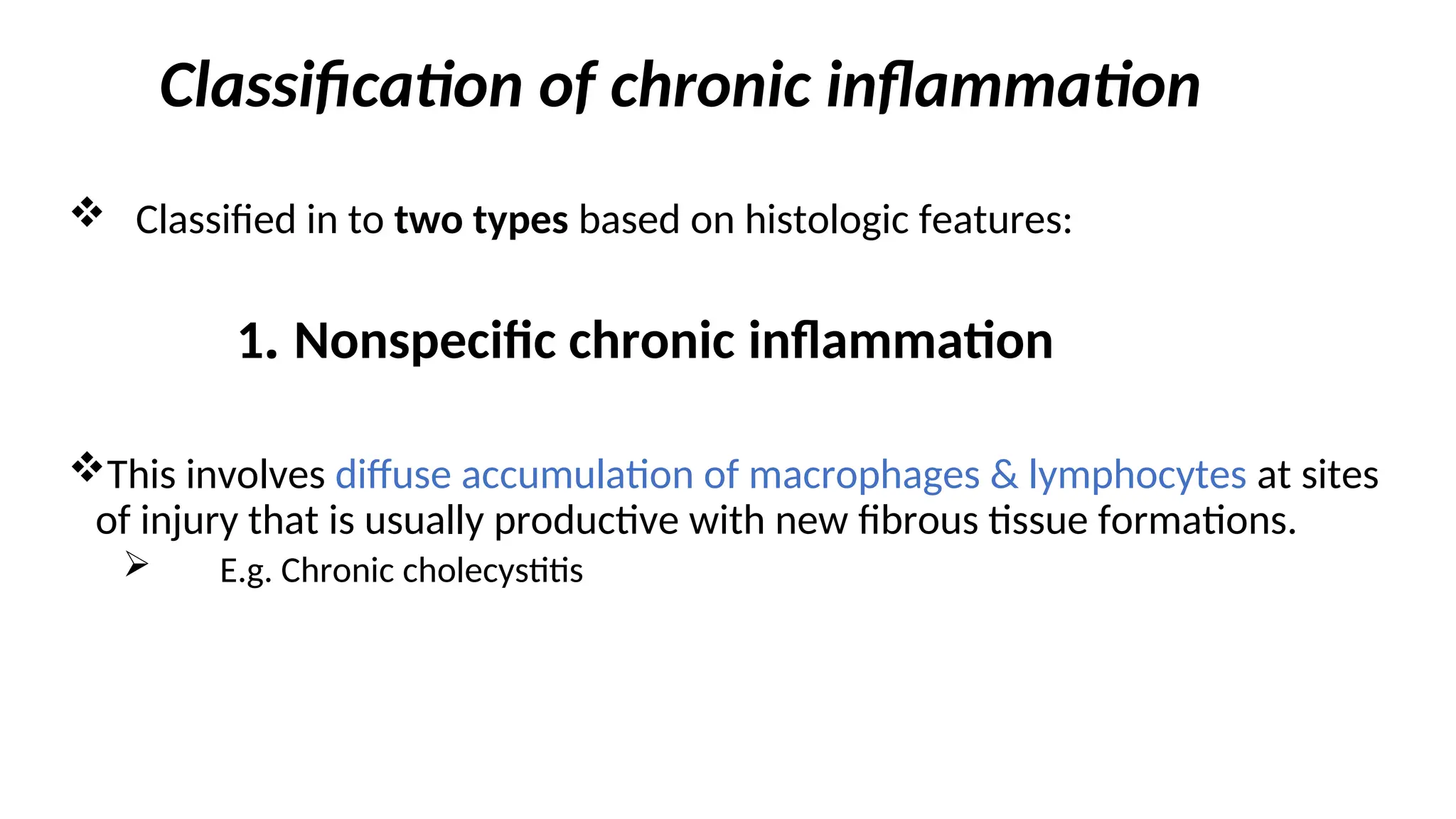 Classification of chronic inflammation

❖ Classified in to two types based on histologic features:

1. Nonspecific chronic inflammation

❖This involves diffuse accumulation of macrophages & lymphocytes at sites of injury that is usually productive with new fibrous tissue formations.

➢ E.g. Chronic cholecystitis